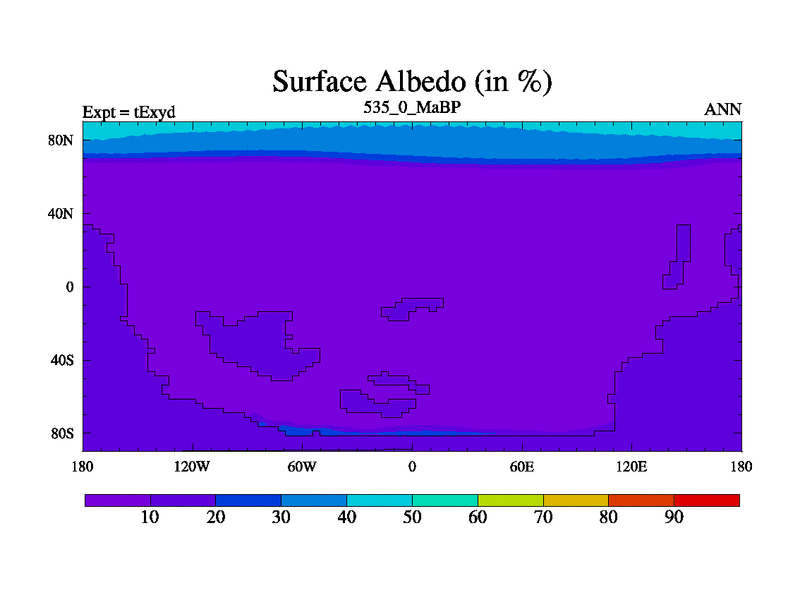 Surface Albedo (in %)

Expt = tExyd

535_0_MaBP

ANN

80N

40N

0

40S

80S

180

120W

60W

0

60E

120E

180

10

20

30

40

50

60

70

80

90